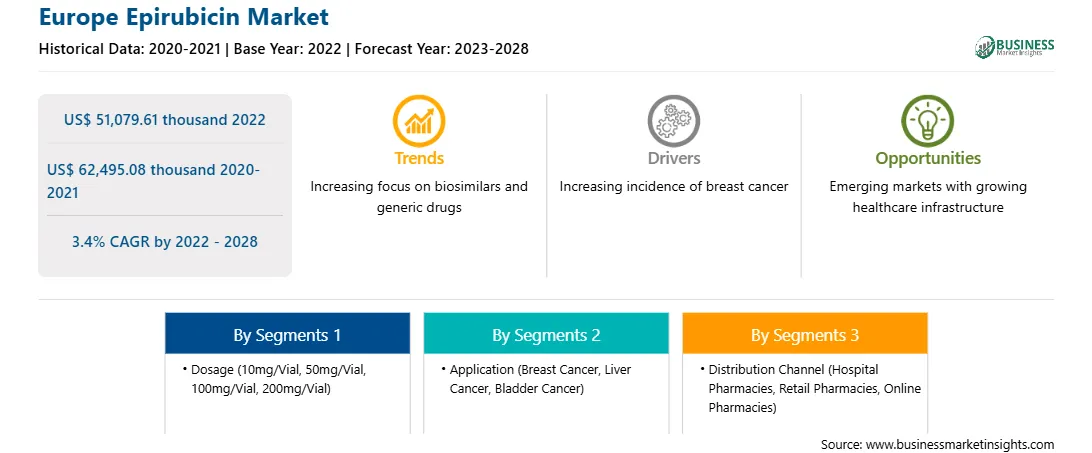 Europe Epirubicin Market

Historical Data: 2020-2021 | Base Year: 2022 | Forecast Year: 2023-2028

BUSINESS
Market Insights

US$ 51,079.61 thousand 2022

US$ 62,495.08 thousand 2020-2021

3.4% CAGR by 2022 - 2028

Trends
Increasing focus on biosimilars and generic drugs

Drivers
Increasing incidence of breast cancer

Opportunities
Emerging markets with growing healthcare infrastructure

By Segments 1
• Dosage (10mg/Vial, 50mg/Vial, 100mg/Vial, 200mg/Vial)

By Segments 2
• Application (Breast Cancer, Liver Cancer, Bladder Cancer)

By Segments 3
• Distribution Channel (Hospital Pharmacies, Retail Pharmacies, Online Pharmacies)

Source: www.businessmarketinsights.com